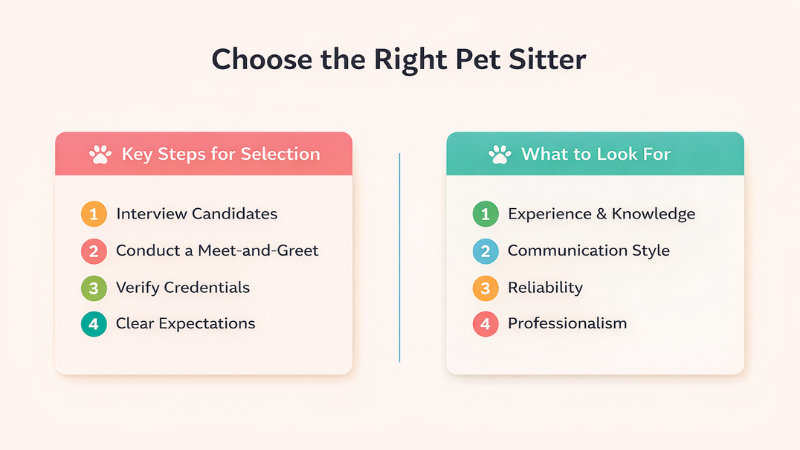 Choose the Right Pet Sitter

Key Steps for Selection

1 Interview Candidates
2 Conduct a Meet-and-Greet
3 Verify Credentials
4 Clear Expectations

What to Look For

1 Experience & Knowledge
2 Communication Style
3 Reliability
4 Professionalism